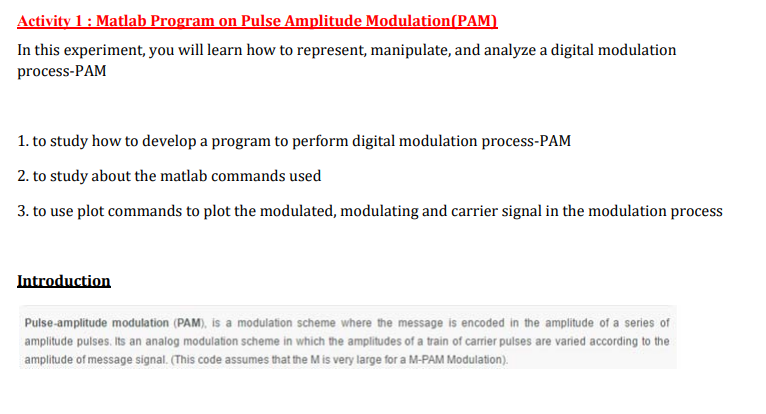 Activity 1 : Matlab Program on Pulse Amplitude Modulation(PAM)

In this experiment, you will learn how to represent, manipulate, and analyze a digital modulation process-PAM

1. to study how to develop a program to perform digital modulation process-PAM

2. to study about the matlab commands used

3. to use plot commands to plot the modulated, modulating and carrier signal in the modulation process

Introduction

Pulse-amplitude modulation (PAM), is a modulation scheme where the message is encoded in the amplitude of a series of amplitude pulses. Its an analog modulation scheme in which the amplitudes of a train of carrier pulses are varied according to the amplitude of message signal. (This code assumes that the M is very large for a M-PAM Modulation).